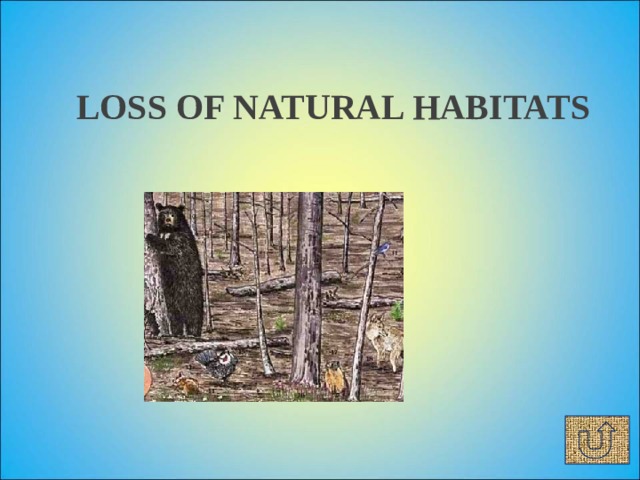 LOSS OF NATURAL HABITATS